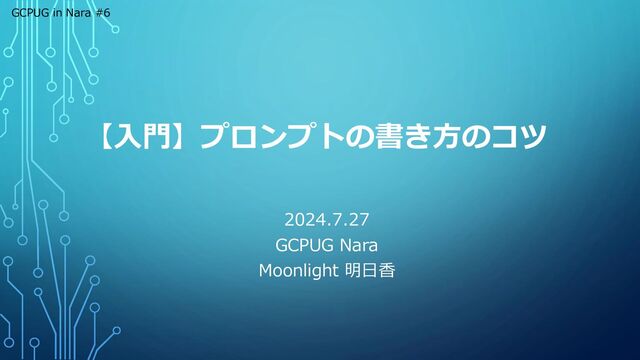 GCPUG in Nara #6

【入門】プロンプトの書き方のコツ

2024.7.27
GCPUG Nara
Moonlight 明日香